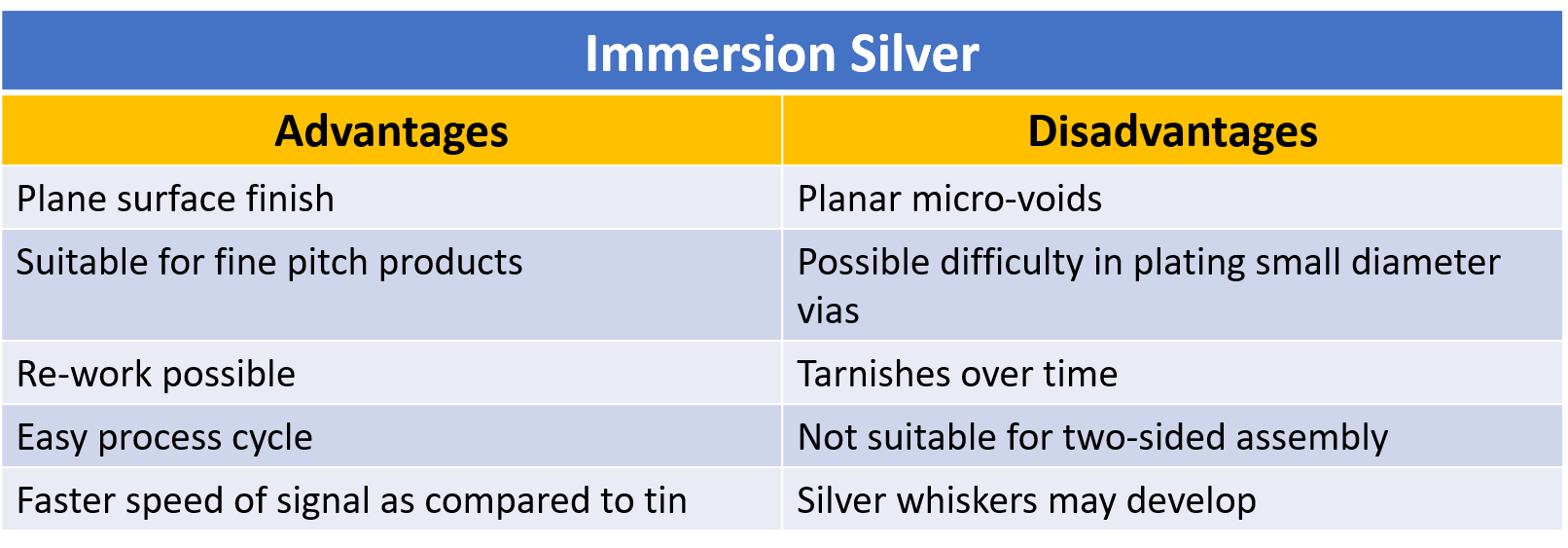 Immersion Silver

| Advantages | Disadvantages |
|---|---|
| Plane surface finish | Planar micro-voids |
| Suitable for fine pitch products | Possible difficulty in plating small diameter vias |
| Re-work possible | Tarnishes over time |
| Easy process cycle | Not suitable for two-sided assembly |
| Faster speed of signal as compared to tin | Silver whiskers may develop |